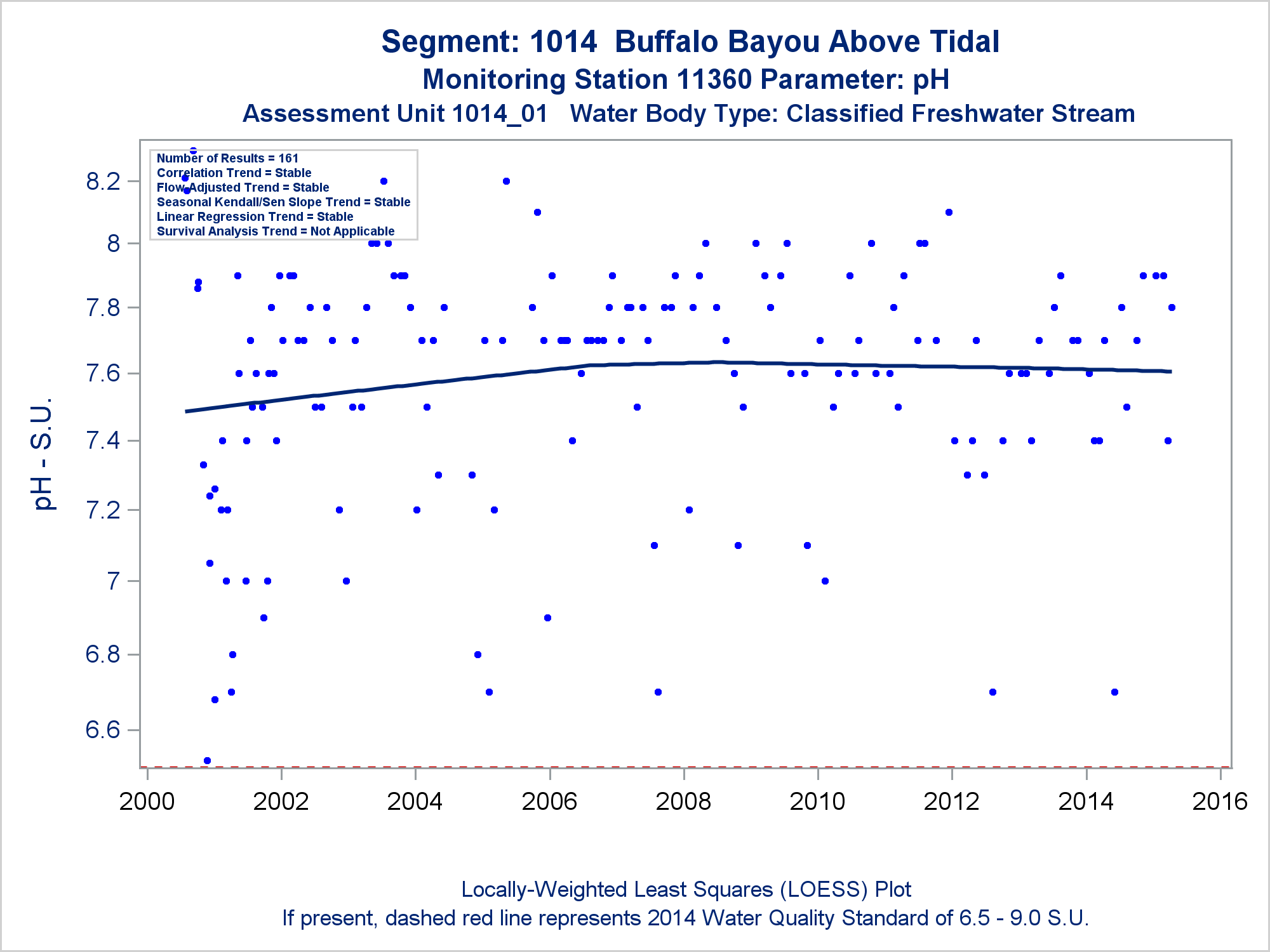 Segment: 1014 Buffalo Bayou Above Tidal
Monitoring Station 11360 Parameter: pH
Assessment Unit 1014_01 Water Body Type: Classified Freshwater Stream

Number of Results = 161
Correlation Trend = Stable
Flow Adjusted Trend = Stable
Seasonal Kendall/Sen Slope Trend = Stable
Linear Regression Trend = Stable
Survival Analysis Trend = Not Applicable

pH - S.U.

8.2
8
7.8
7.6
7.4
7.2
7
6.8
6.6

2000 2002 2004 2006 2008 2010 2012 2014 2016

Locally-Weighted Least Squares (LOESS) Plot
If present, dashed red line represents 2014 Water Quality Standard of 6.5 - 9.0 S.U.